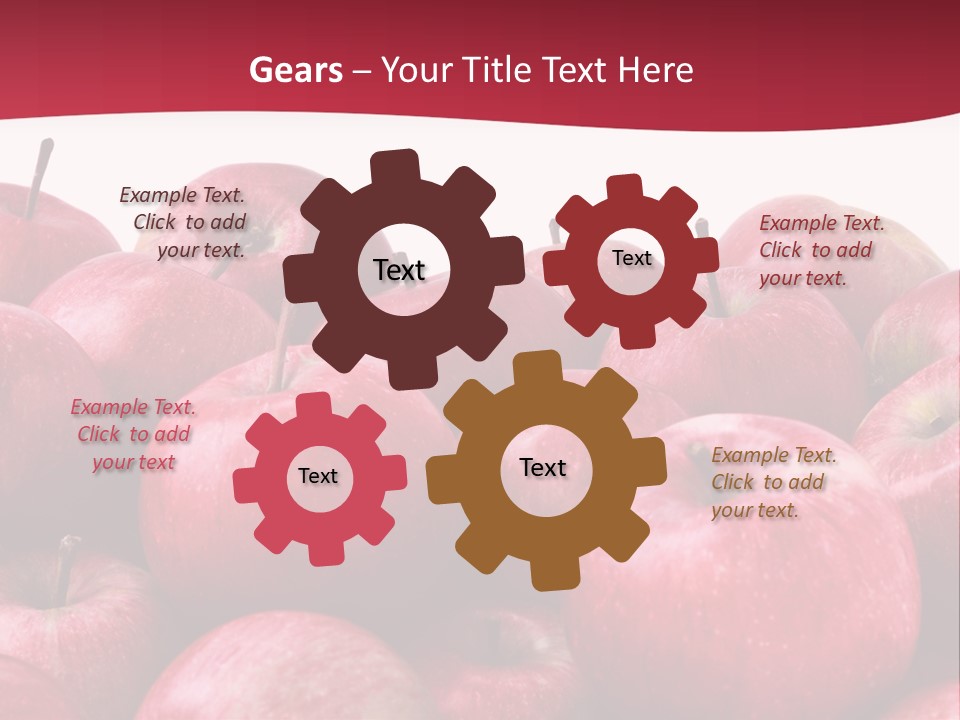 Gears – Your Title Text Here

Example Text. Click to add your text.

Text

Text

Example Text. Click to add your text.

Example Text. Click to add your text

Text

Text

Example Text. Click to add your text.